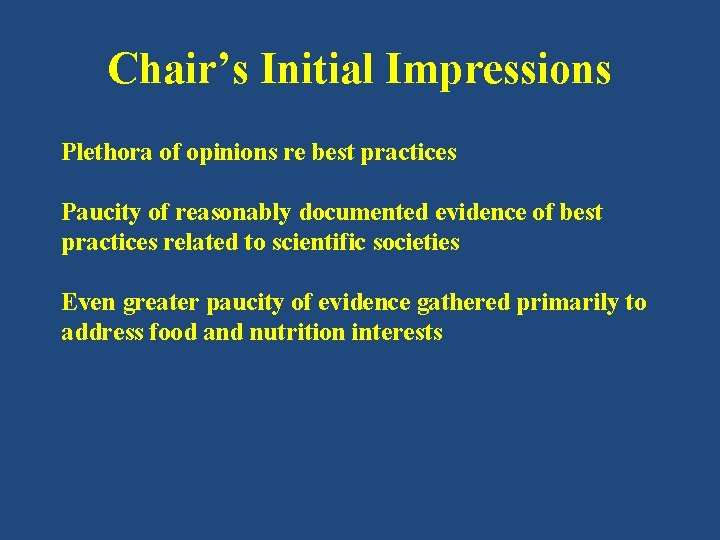 Chair’s Initial Impressions

Plethora of opinions re best practices

Paucity of reasonably documented evidence of best practices related to scientific societies

Even greater paucity of evidence gathered primarily to address food and nutrition interests